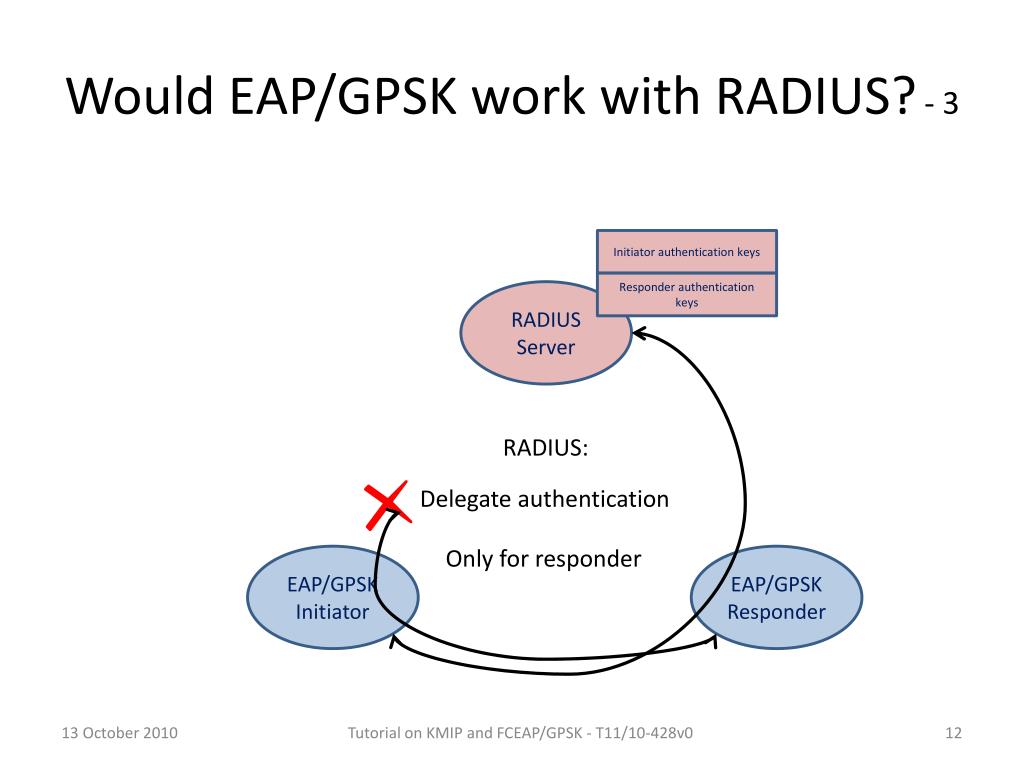 Would EAP/GPSK work with RADIUS? - 3

Initiator authentication keys

Responder authentication keys

RADIUS Server

RADIUS:

Delegate authentication

Only for responder

EAP/GPSK Initiator

EAP/GPSK Responder

13 October 2010

Tutorial on KMIP and FCEAP/GPSK - T11/10-428v0

12